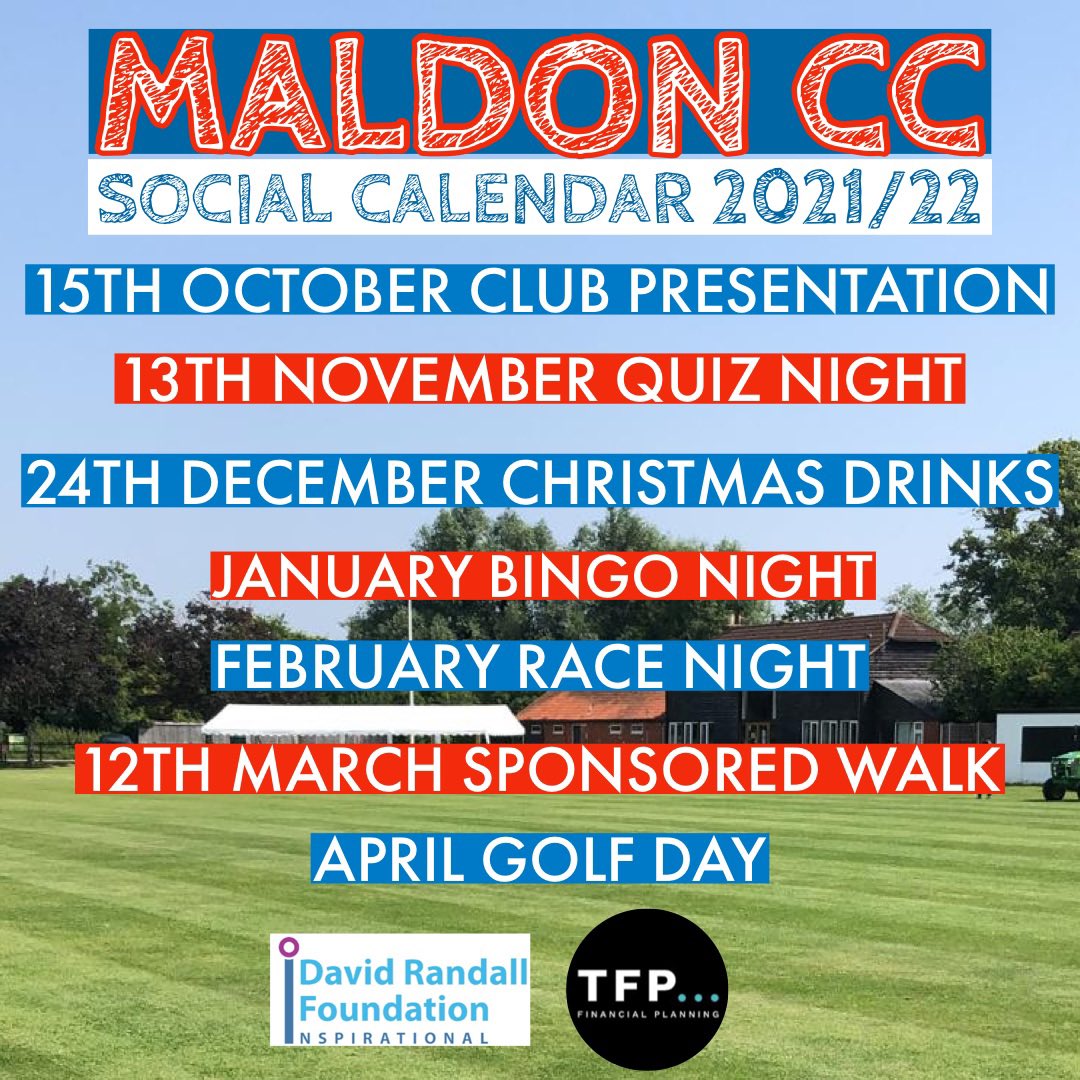 MALDON CC
SOCIAL CALENDAR 2021/22

15TH OCTOBER CLUB PRESENTATION

13TH NOVEMBER QUIZ NIGHT

24TH DECEMBER CHRISTMAS DRINKS

JANUARY BINGO NIGHT

FEBRUARY RACE NIGHT

12TH MARCH SPONSORED WALK

APRIL GOLF DAY

David Randall Foundation
INSPIRATIONAL

TFP...
FINANCIAL PLANNING